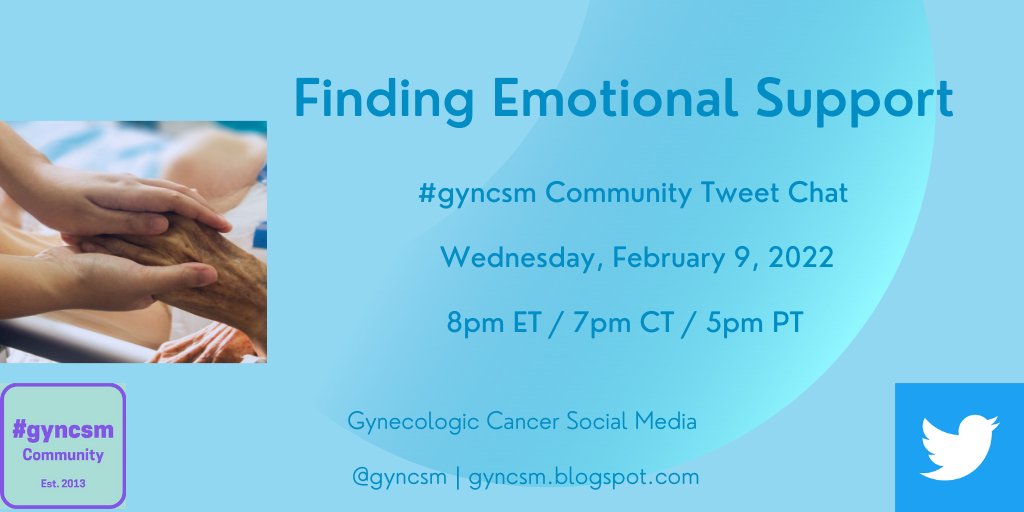 Finding Emotional Support

#gyncsm Community Tweet Chat

Wednesday, February 9, 2022

8pm ET / 7pm CT / 5pm PT

#gyncsm
Community
Est. 2013

Gynecologic Cancer Social Media

@gyncsm | gyncsm.blogspot.com